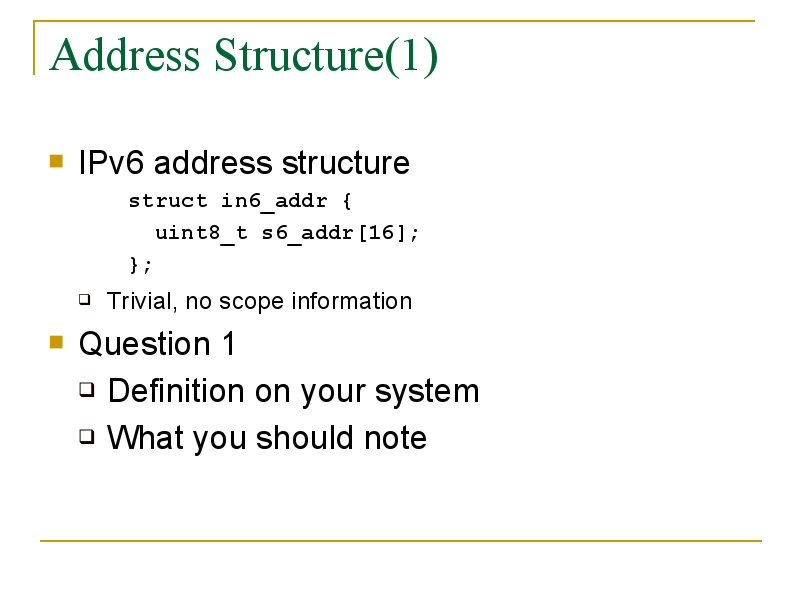 Address Structure(1)

IPv6 address structure

struct in6_addr {
  uint8_t s6_addr[16];
};

Trivial, no scope information

Question 1

Definition on your system

What you should note